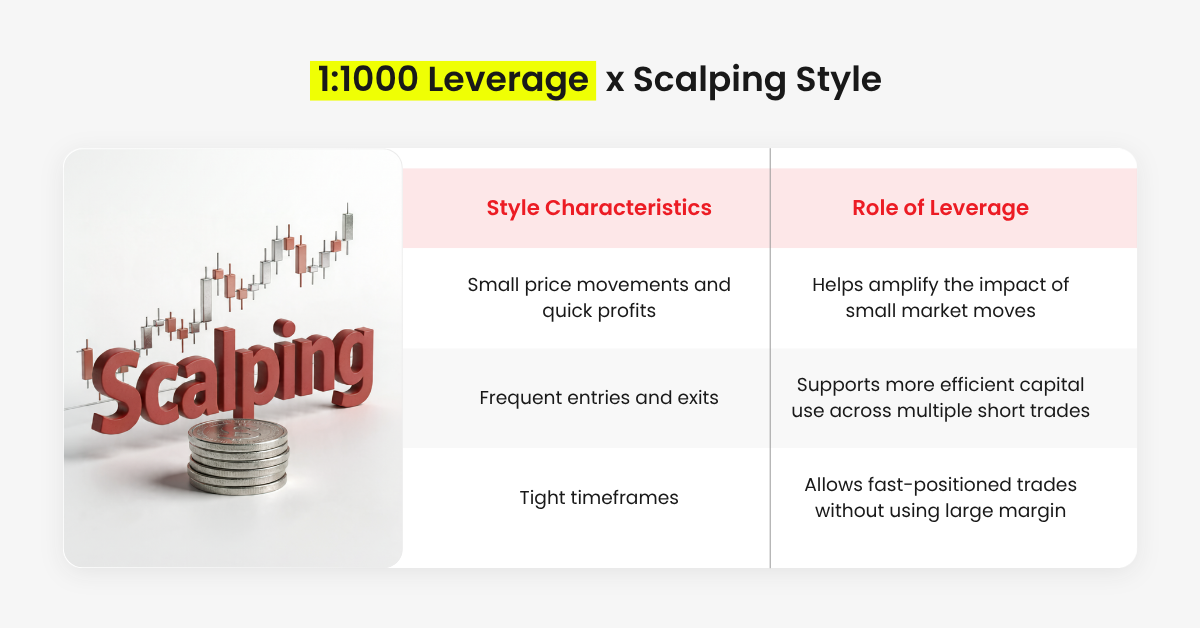 1:1000 Leverage x Scalping Style

Scalping

| Style Characteristics | Role of Leverage |
|---|---|
| Small price movements and quick profits | Helps amplify the impact of small market moves |
| Frequent entries and exits | Supports more efficient capital use across multiple short trades |
| Tight timeframes | Allows fast-positioned trades without using large margin |